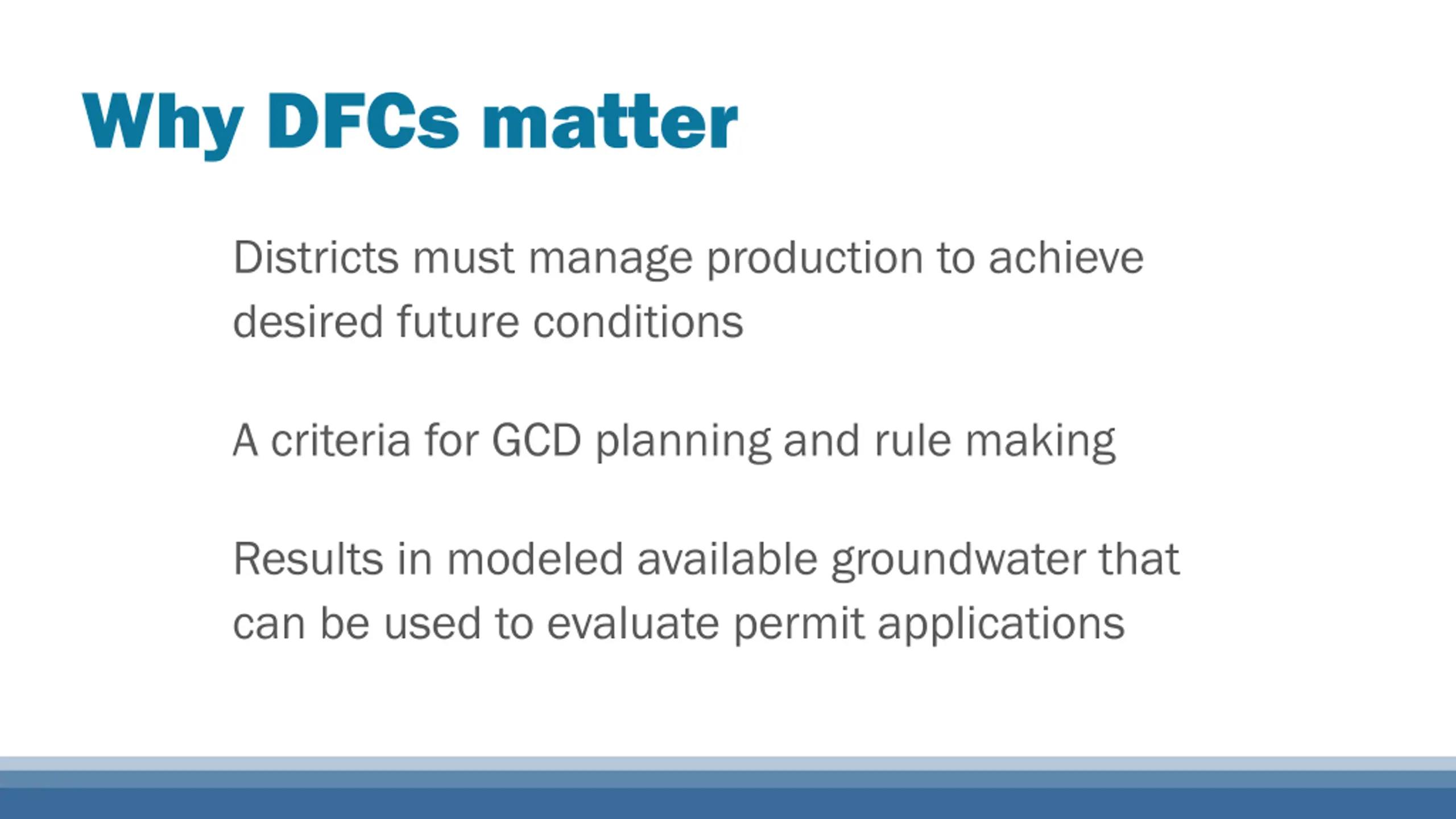 Why DFCs matter

Districts must manage production to achieve desired future conditions

A criteria for GCD planning and rule making

Results in modeled available groundwater that can be used to evaluate permit applications